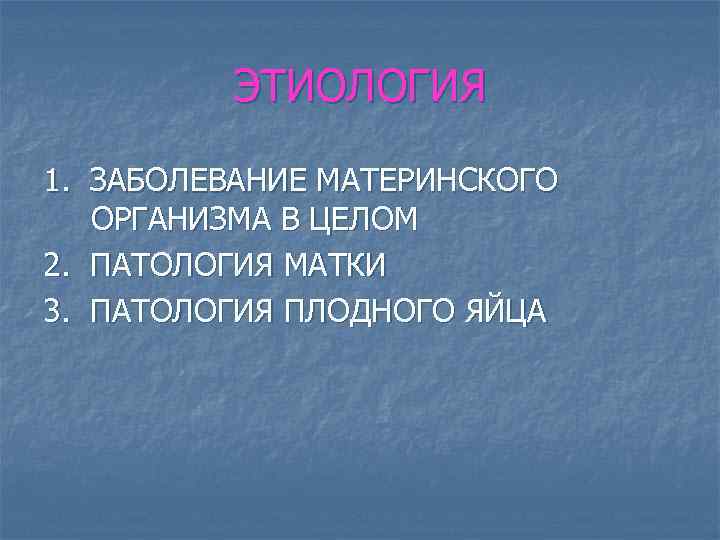 ЭТИОЛОГИЯ

1. ЗАБОЛЕВАНИЕ МАТЕРИНСКОГО ОРГАНИЗМА В ЦЕЛОМ
2. ПАТОЛОГИЯ МАТКИ
3. ПАТОЛОГИЯ ПЛОДНОГО ЯЙЦА